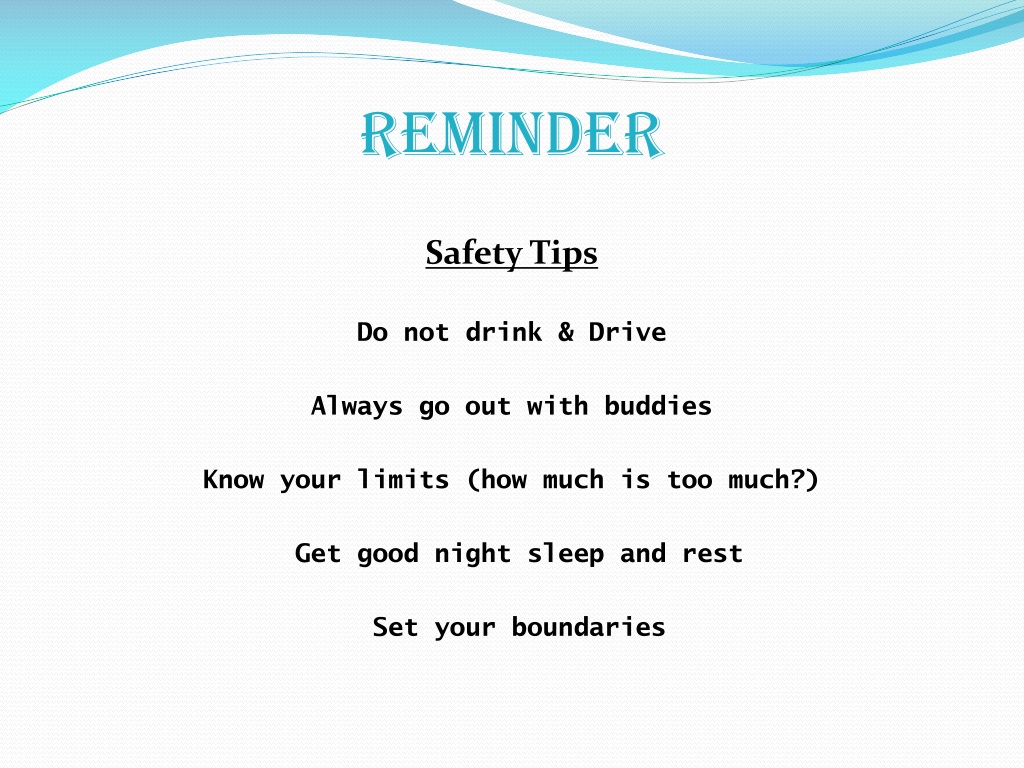 REMINDER

Safety Tips

Do not drink & Drive

Always go out with buddies

Know your limits (how much is too much?)

Get good night sleep and rest

Set your boundaries